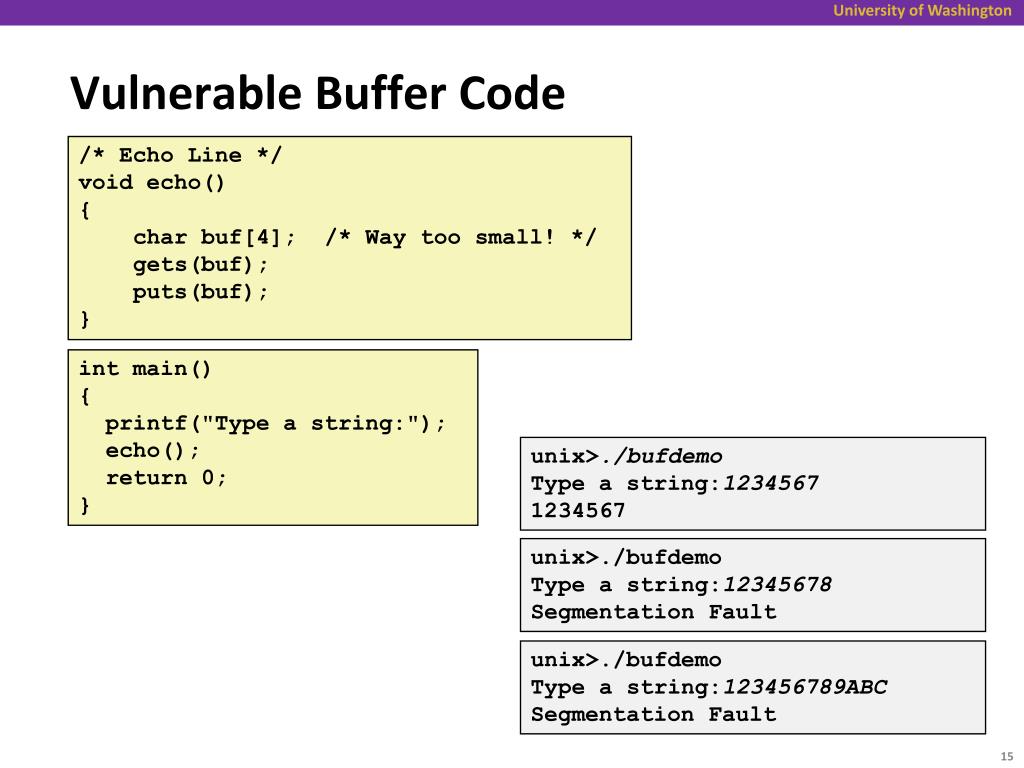 University of Washington

Vulnerable Buffer Code

/* Echo Line */
void echo()
{
    char buf[4];  /* Way too small! */
    gets(buf);
    puts(buf);
}

int main()
{
  printf("Type a string:");
  echo();
  return 0;
}

unix>./bufdemo
Type a string:1234567
1234567

unix>./bufdemo
Type a string:12345678
Segmentation Fault

unix>./bufdemo
Type a string:123456789ABC
Segmentation Fault

15